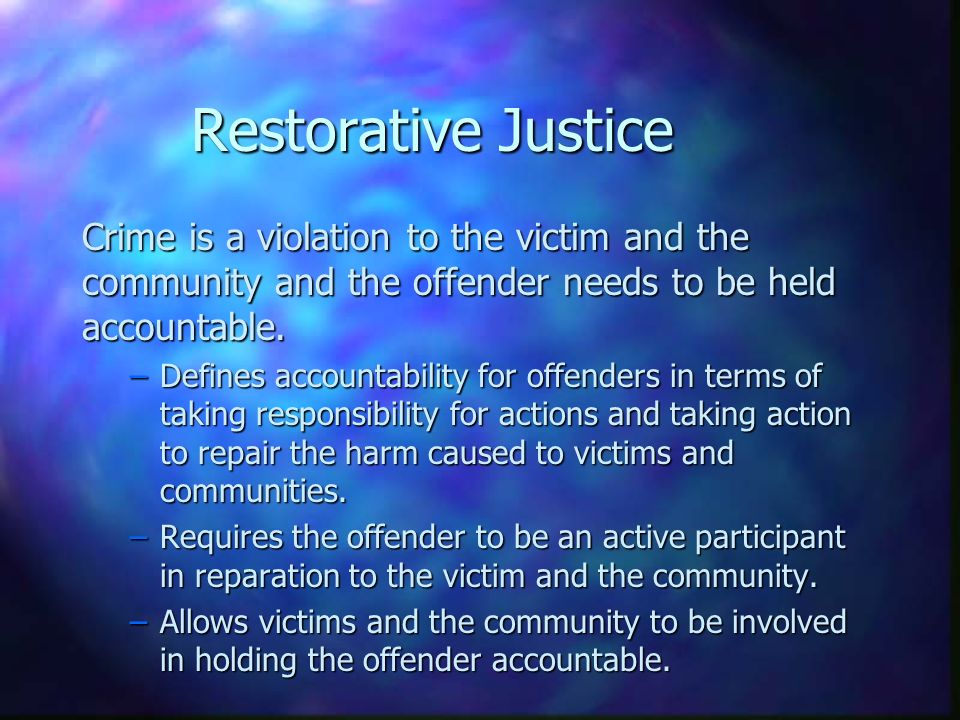 Restorative Justice

Crime is a violation to the victim and the community and the offender needs to be held accountable.

– Defines accountability for offenders in terms of taking responsibility for actions and taking action to repair the harm caused to victims and communities.
– Requires the offender to be an active participant in reparation to the victim and the community.
– Allows victims and the community to be involved in holding the offender accountable.